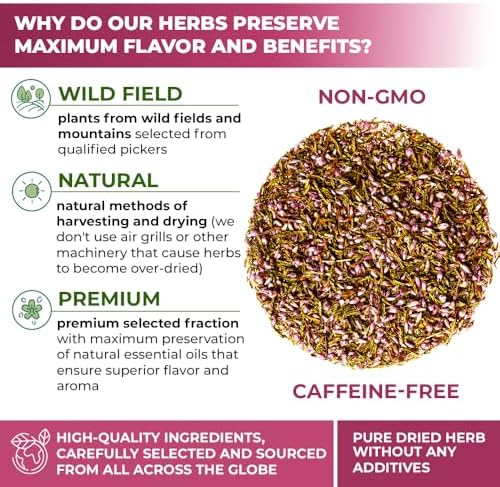 WHY DO OUR HERBS PRESERVE MAXIMUM FLAVOR AND BENEFITS?

WILD FIELD

plants from wild fields and mountains selected from qualified pickers

NATURAL

natural methods of harvesting and drying (we don't use air grills or other machinery that cause herbs to become over-dried)

PREMIUM

premium selected fraction with maximum preservation of natural essential oils that ensure superior flavor and aroma

NON-GMO

CAFFEINE-FREE

HIGH-QUALITY INGREDIENTS, CAREFULLY SELECTED AND SOURCED FROM ALL ACROSS THE GLOBE

PURE DRIED HERB WITHOUT ANY ADDITIVES